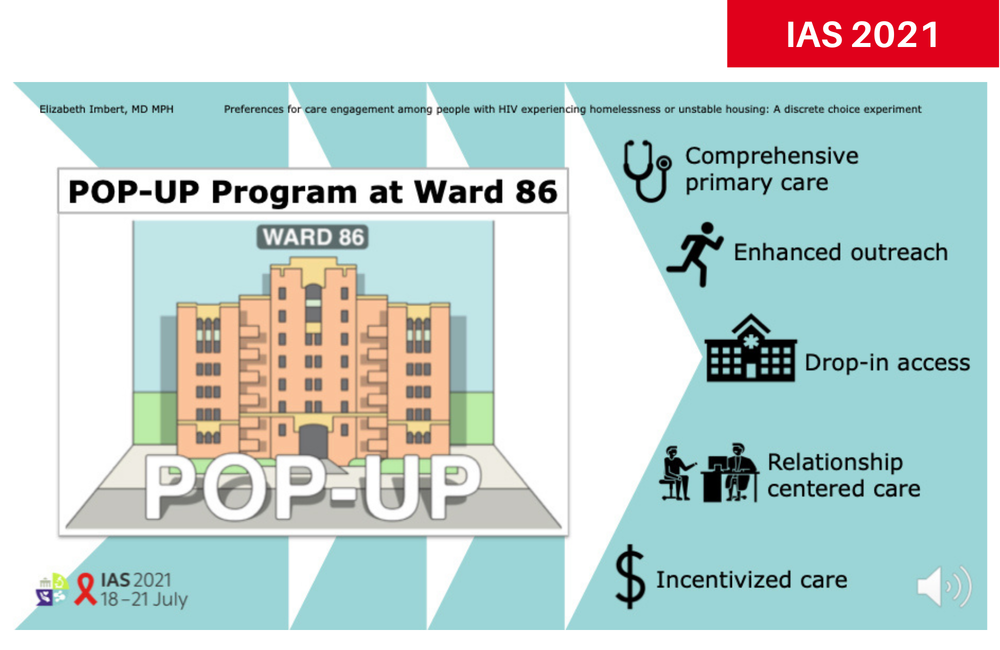 IAS 2021

Elizabeth Imbert, MD MPH

Preferences for care engagement among people with HIV experiencing homelessness or unstable housing: A discrete choice experiment

POP-UP Program at Ward 86

WARD 86

POP-UP

Comprehensive primary care

Enhanced outreach

Drop-in access

Relationship centered care

Incentivized care

IAS 2021
18–21 July